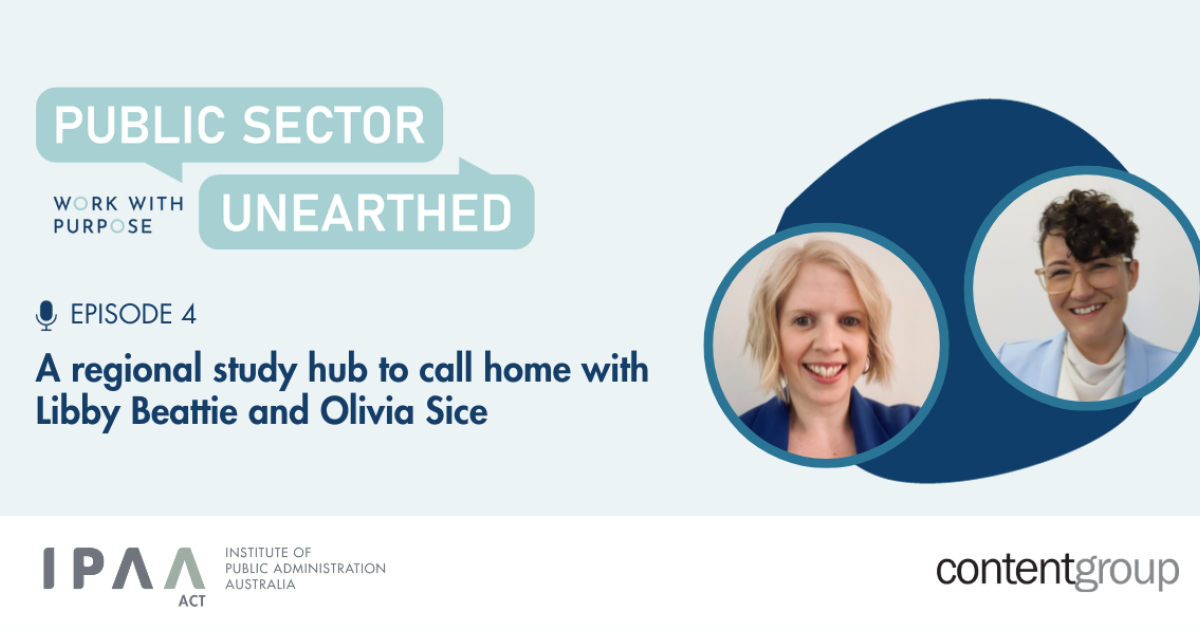 PUBLIC SECTOR

WORK WITH PURPOSE

UNEARTHED

EPISODE 4

A regional study hub to call home with Libby Beattie and Olivia Sice

IPAA ACT

INSTITUTE OF PUBLIC ADMINISTRATION AUSTRALIA

contentgroup